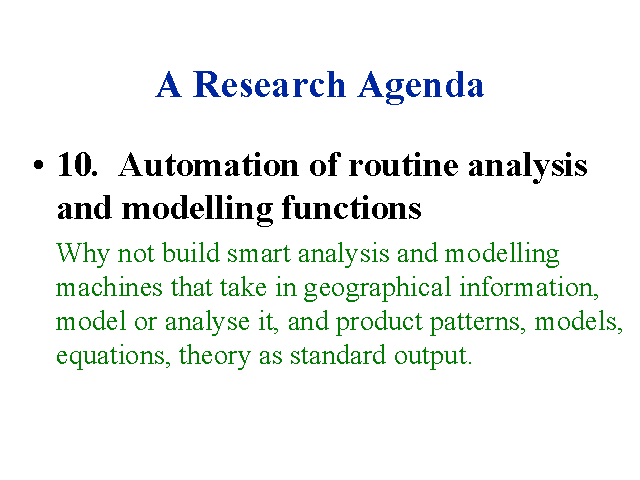 A Research Agenda

• 10. Automation of routine analysis and modelling functions

Why not build smart analysis and modelling machines that take in geographical information, model or analyse it, and product patterns, models, equations, theory as standard output.